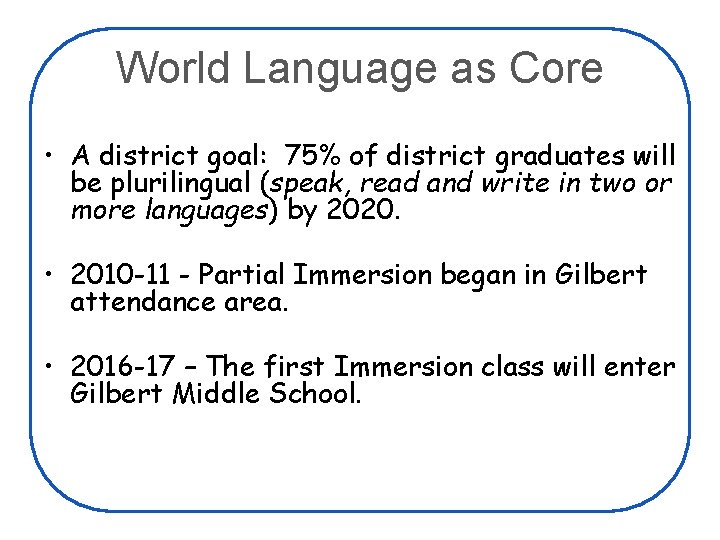 World Language as Core

• A district goal:  75% of district graduates will be plurilingual (speak, read and write in two or more languages) by 2020.

• 2010-11 - Partial Immersion began in Gilbert attendance area.

• 2016-17 – The first Immersion class will enter Gilbert Middle School.